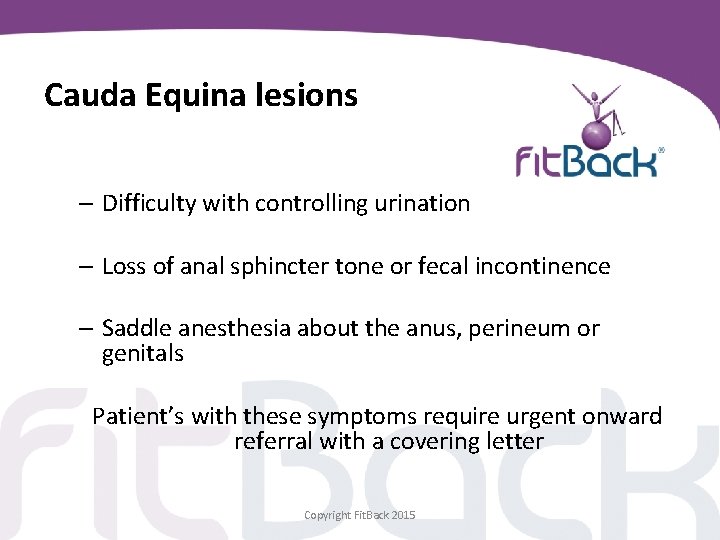 Cauda Equina lesions

FitBack®

– Difficulty with controlling urination

– Loss of anal sphincter tone or fecal incontinence

– Saddle anesthesia about the anus, perineum or genitals

Patient's with these symptoms require urgent onward referral with a covering letter

FitBack

Copyright FitBack 2015